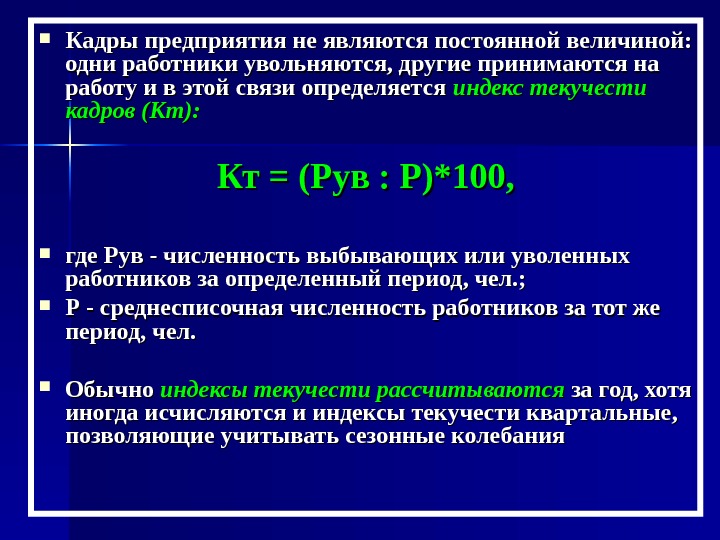 Кадры предприятия не являются постоянной величиной: одни работники увольняются, другие принимаются на работу и в этой связи определяется индекс текучести кадров (Кт):

Кт = (Рув : Р)*100,

где Рув - численность выбывающих или уволенных работников за определенный период, чел.;

Р - среднесписочная численность работников за тот же период, чел.

Обычно индексы текучести рассчитываются за год, хотя иногда исчисляются и индексы текучести квартальные, позволяющие учитывать сезонные колебания